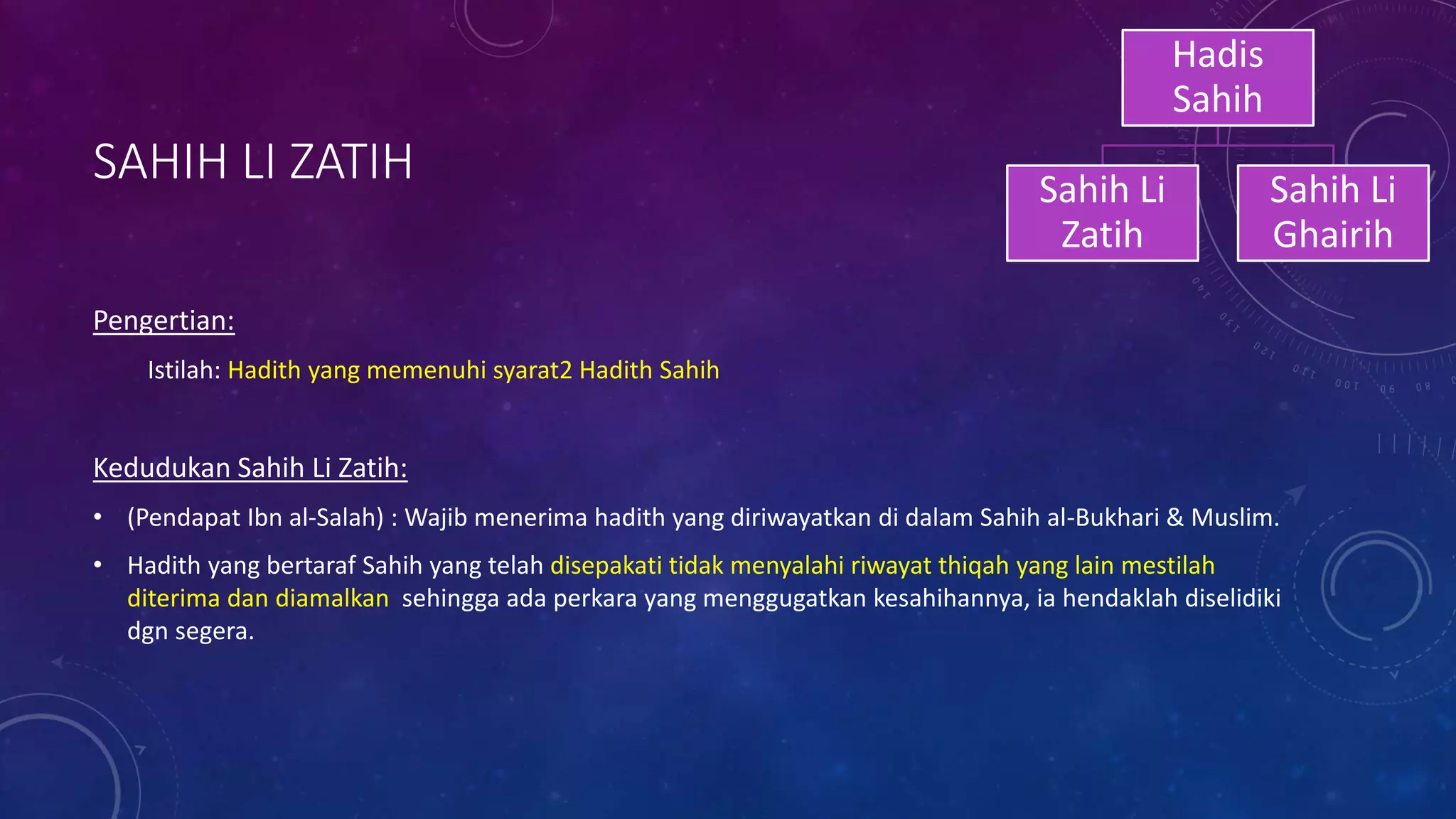 Hadis Sahih

Sahih Li Zatih

Sahih Li Ghairih

SAHIH LI ZATIH

Pengertian:

Istilah: Hadith yang memenuhi syarat2 Hadith Sahih

Kedudukan Sahih Li Zatih:

• (Pendapat Ibn al-Salah) : Wajib menerima hadith yang diriwayatkan di dalam Sahih al-Bukhari & Muslim.

• Hadith yang bertaraf Sahih yang telah disepakati tidak menyalahi riwayat thiqah yang lain mestilah diterima dan diamalkan sehingga ada perkara yang menggugatkan kesahihannya, ia hendaklah diselidiki dgn segera.